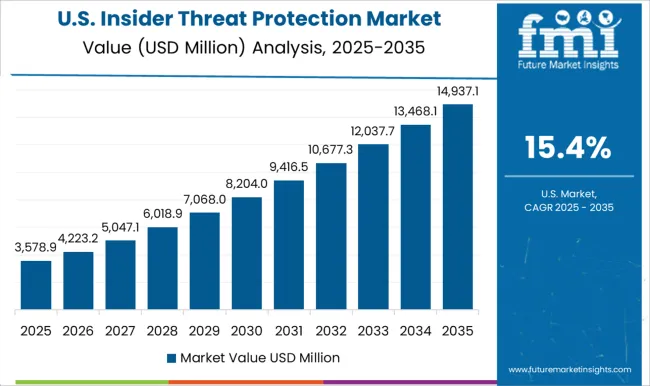 U.S. Insider Threat Protection Market
Value (USD Million) Analysis, 2025-2035

fmi
Future Market Insights

3,578.9
4,223.2
5,047.1
6,018.9
7,068.0
8,204.0
9,416.5
10,677.3
12,037.7
13,468.1
14,937.1

2025 2026 2027 2028 2029 2030 2031 2032 2033 2034 2035

Market Value USD Million

15.4%

U.S. Market,
CAGR 2025 - 2035

www.futuremarketinsights.com